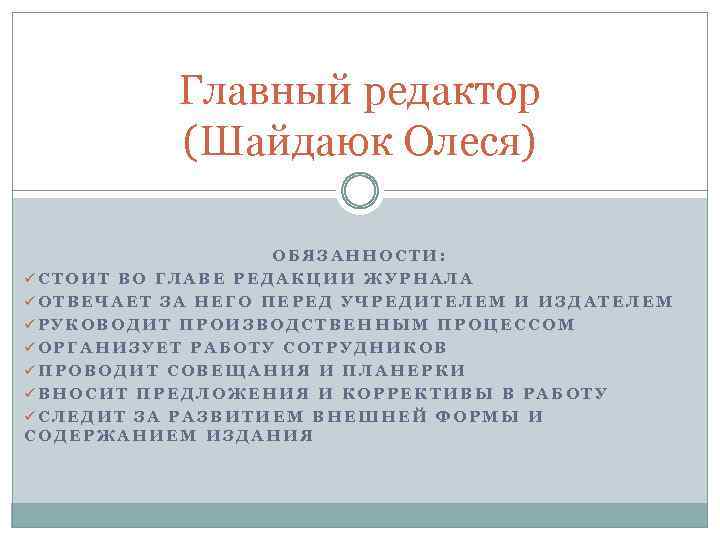 Главный редактор (Шайдаюк Олеся)

ОБЯЗАННОСТИ:
✓СТОИТ ВО ГЛАВЕ РЕДАКЦИИ ЖУРНАЛА
✓ОТВЕЧАЕТ ЗА НЕГО ПЕРЕД УЧРЕДИТЕЛЕМ И ИЗДАТЕЛЕМ
✓РУКОВОДИТ ПРОИЗВОДСТВЕННЫМ ПРОЦЕССОМ
✓ОРГАНИЗУЕТ РАБОТУ СОТРУДНИКОВ
✓ПРОВОДИТ СОВЕЩАНИЯ И ПЛАНЕРКИ
✓ВНОСИТ ПРЕДЛОЖЕНИЯ И КОРРЕКТИВЫ В РАБОТУ
✓СЛЕДИТ ЗА РАЗВИТИЕМ ВНЕШНЕЙ ФОРМЫ И СОДЕРЖАНИЕМ ИЗДАНИЯ